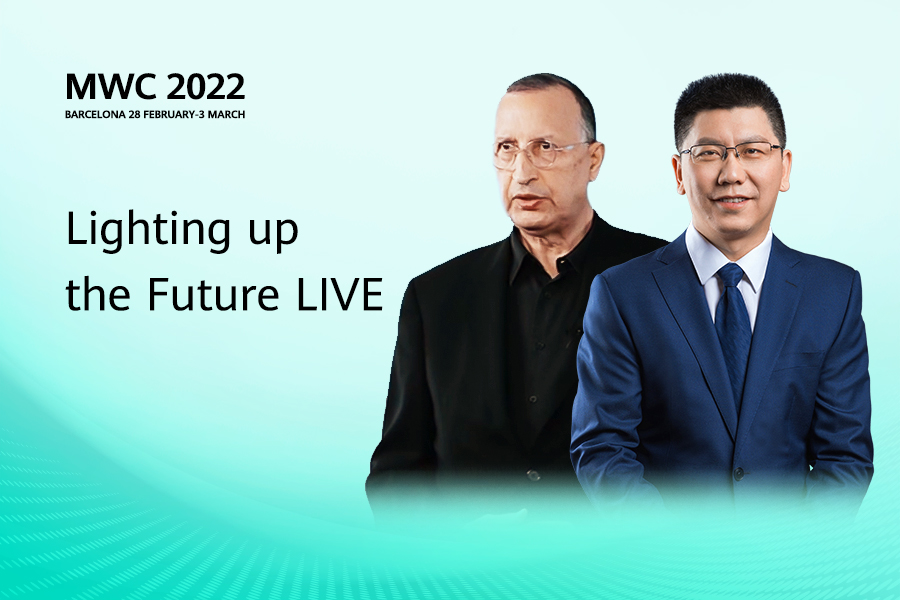 MWC 2022
BARCELONA 28 FEBRUARY-3 MARCH

Lighting up the Future LIVE